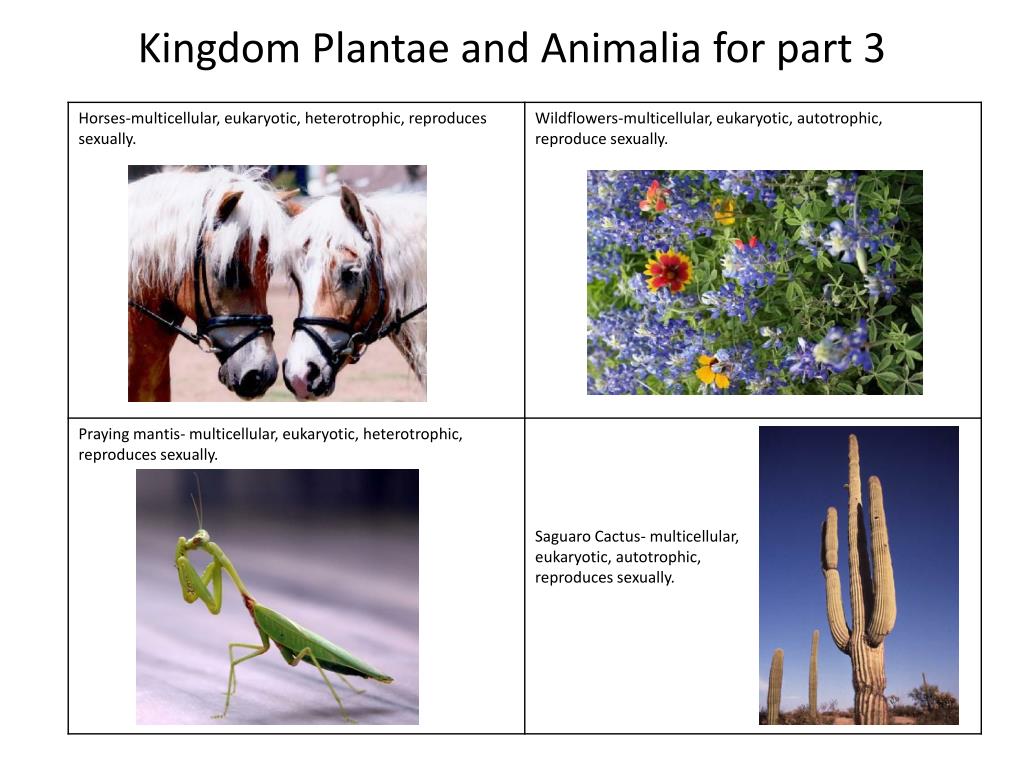 Kingdom Plantae and Animalia for part 3

| Horses-multicellular, eukaryotic, heterotrophic, reproduces sexually. | Wildflowers-multicellular, eukaryotic, autotrophic, reproduce sexually. |
|---|---|
| Praying mantis- multicellular, eukaryotic, heterotrophic, reproduces sexually. | Saguaro Cactus- multicellular, eukaryotic, autotrophic, reproduces sexually. |